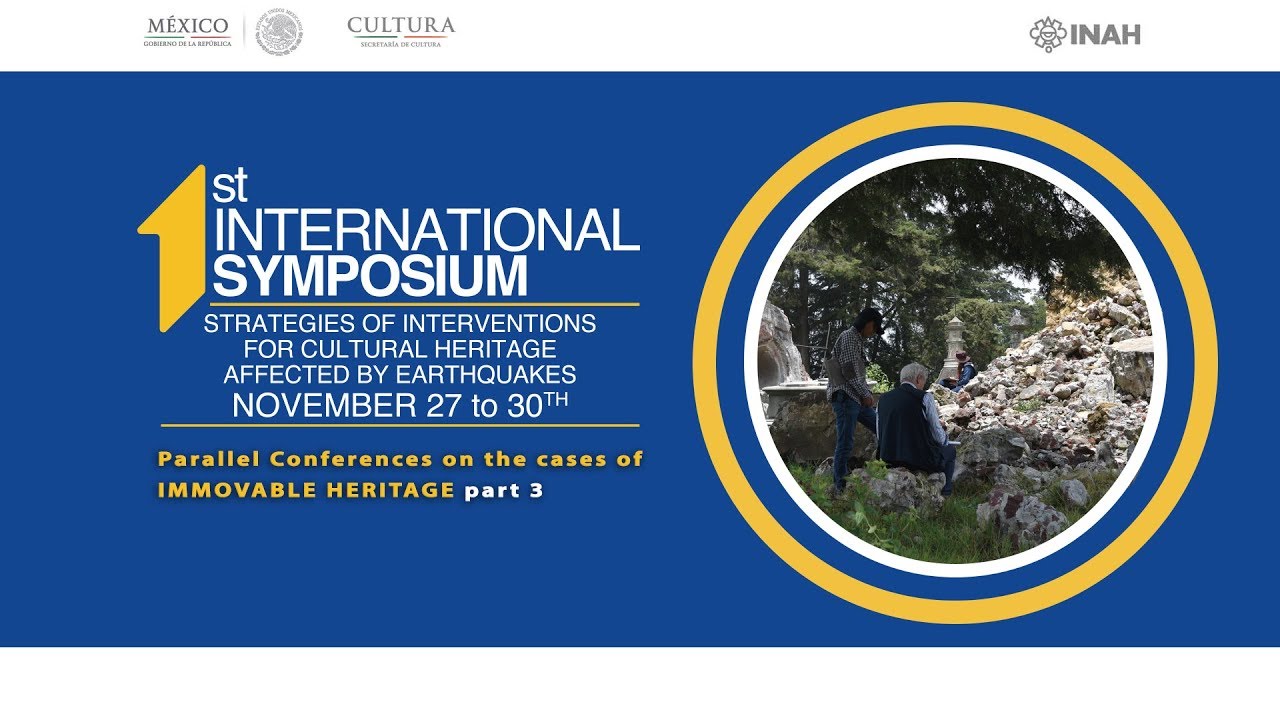 MÉXICO
GOBIERNO DE LA REPÚBLICA

CULTURA
SECRETARÍA DE CULTURA

INAH

1st INTERNATIONAL SYMPOSIUM
STRATEGIES OF INTERVENTIONS FOR CULTURAL HERITAGE AFFECTED BY EARTHQUAKES
NOVEMBER 27 to 30TH

Parallel Conferences on the cases of IMMOVABLE HERITAGE part 3